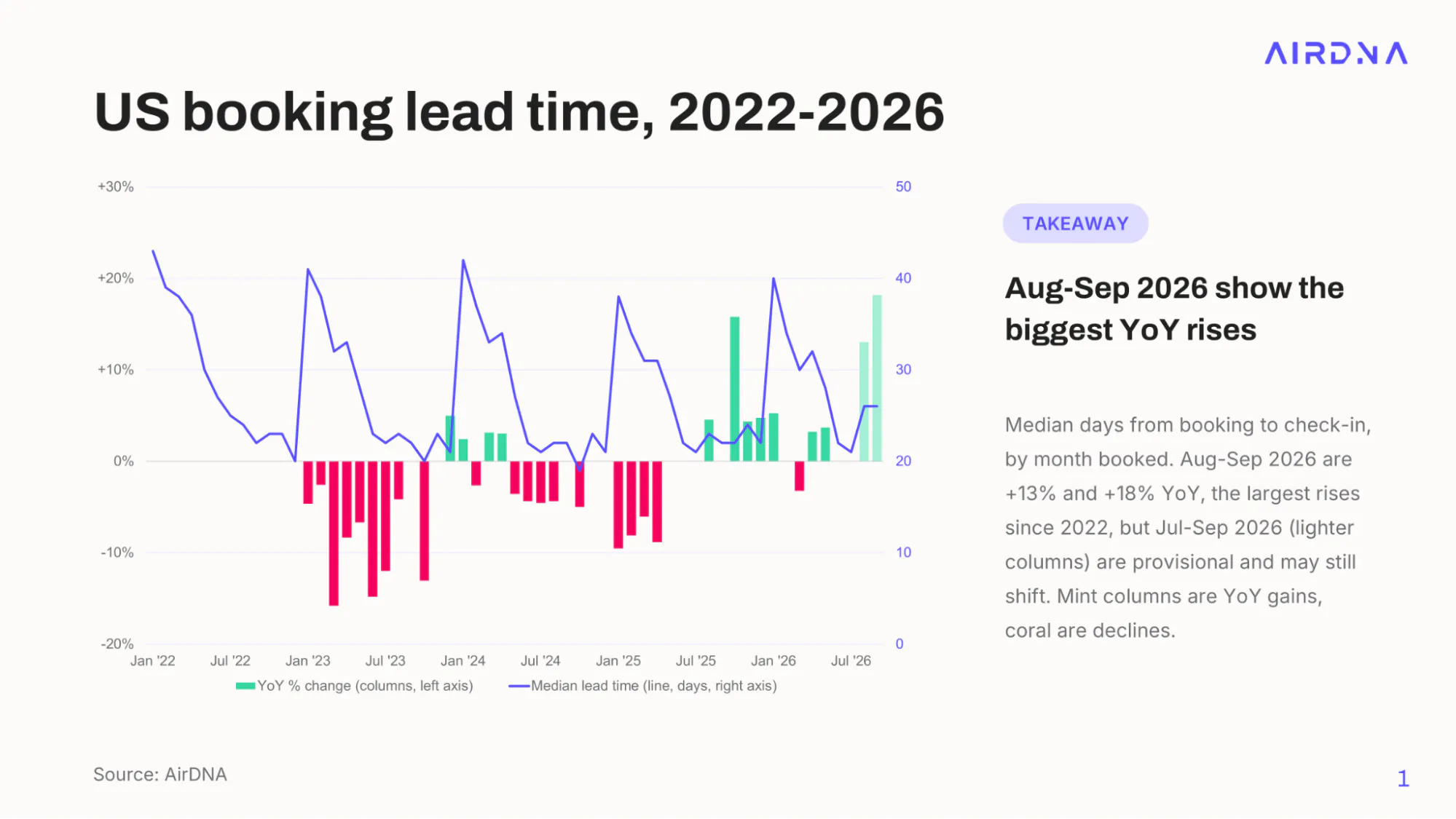 AIRDNA

US booking lead time, 2022-2026

+30%
+20%
+10%
0%
-10%
-20%

50
40
30
20
10
0

Jan '22
Jul '22
Jan '23
Jul '23
Jan '24
Jul '24
Jan '25
Jul '25
Jan '26
Jul '26

YoY % change (columns, left axis)
Median lead time (line, days, right axis)

TAKEAWAY

Aug-Sep 2026 show the biggest YoY rises

Median days from booking to check-in, by month booked. Aug-Sep 2026 are +13% and +18% YoY, the largest rises since 2022, but Jul-Sep 2026 (lighter columns) are provisional and may still shift. Mint columns are YoY gains, coral are declines.

Source: AirDNA

1